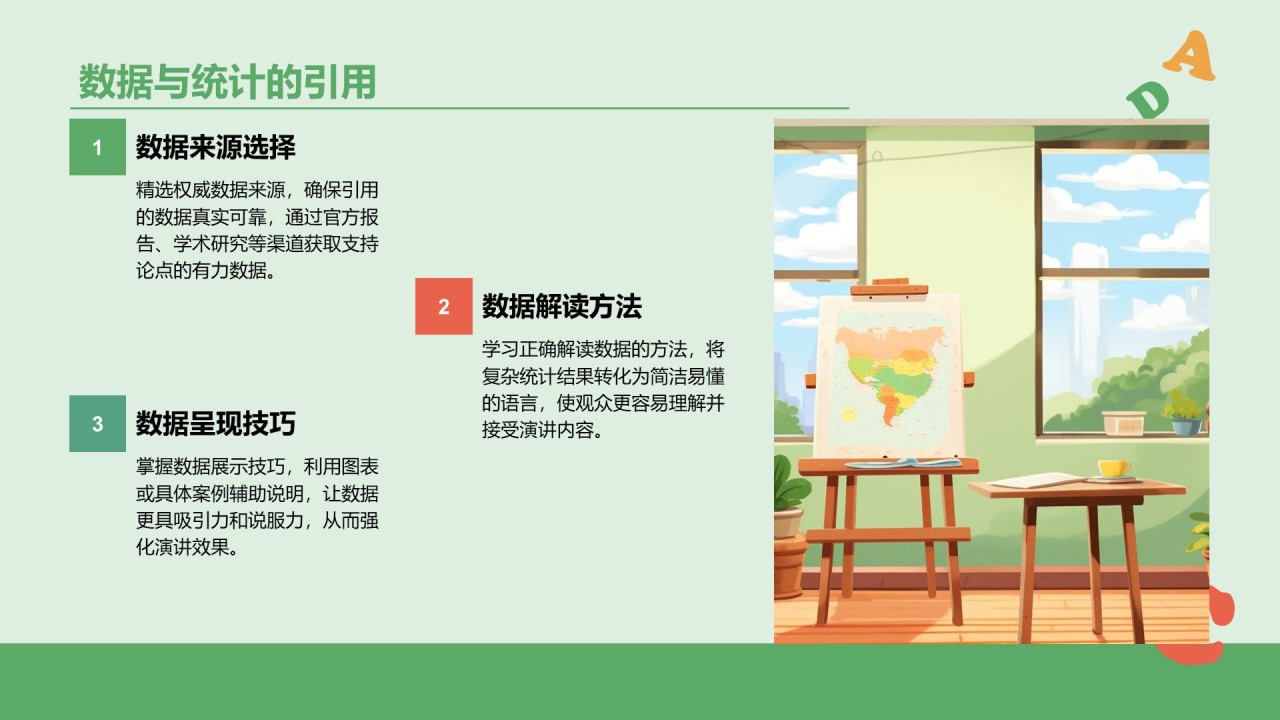 数据与统计的引用

1 数据来源选择

精选权威数据来源，确保引用的数据真实可靠，通过官方报告、学术研究等渠道获取支持论点的有力数据。

2 数据解读方法

学习正确解读数据的方法，将复杂统计结果转化为简洁易懂的语言，使观众更容易理解并接受演讲内容。

3 数据呈现技巧

掌握数据展示技巧，利用图表或具体案例辅助说明，让数据更具吸引力和说服力，从而强化演讲效果。

D A